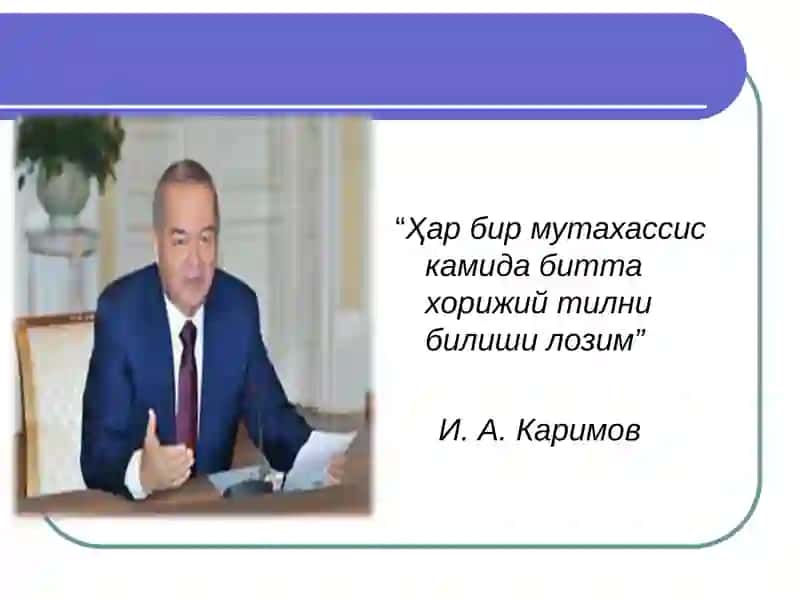 “Ҳар бир мутахассис камида битта хорижий тилни билиши лозим”

И. А. Каримов